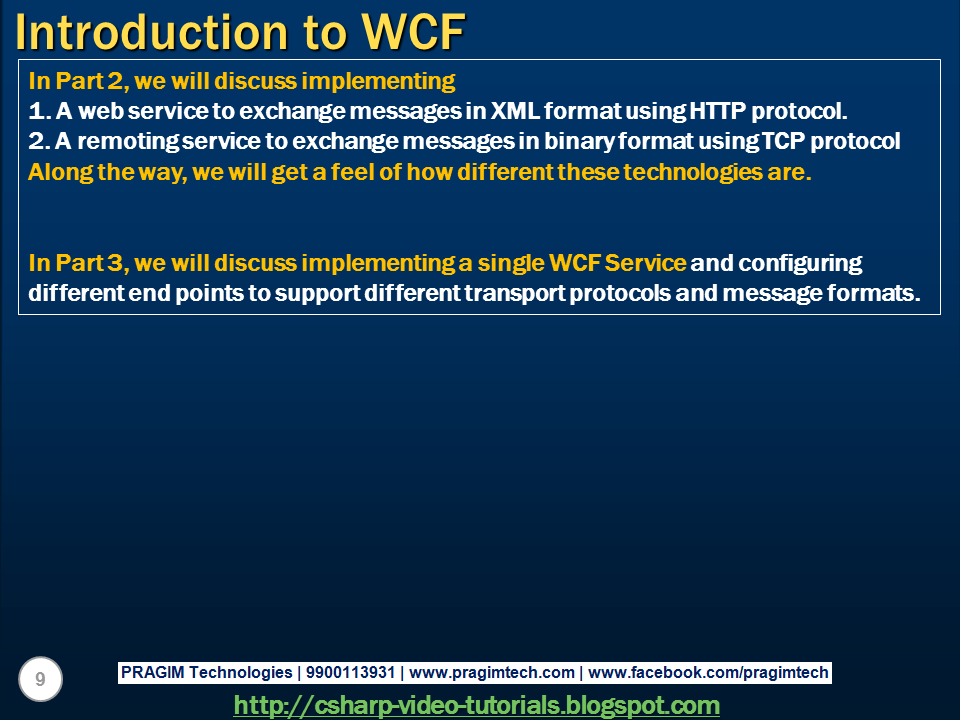 Introduction to WCF

In Part 2, we will discuss implementing
1. A web service to exchange messages in XML format using HTTP protocol.
2. A remoting service to exchange messages in binary format using TCP protocol
Along the way, we will get a feel of how different these technologies are.

In Part 3, we will discuss implementing a single WCF Service and configuring different end points to support different transport protocols and message formats.

9

PRAGIM Technologies | 9900113931 | www.pragimtech.com | www.facebook.com/pragimtech

http://csharp-video-tutorials.blogspot.com